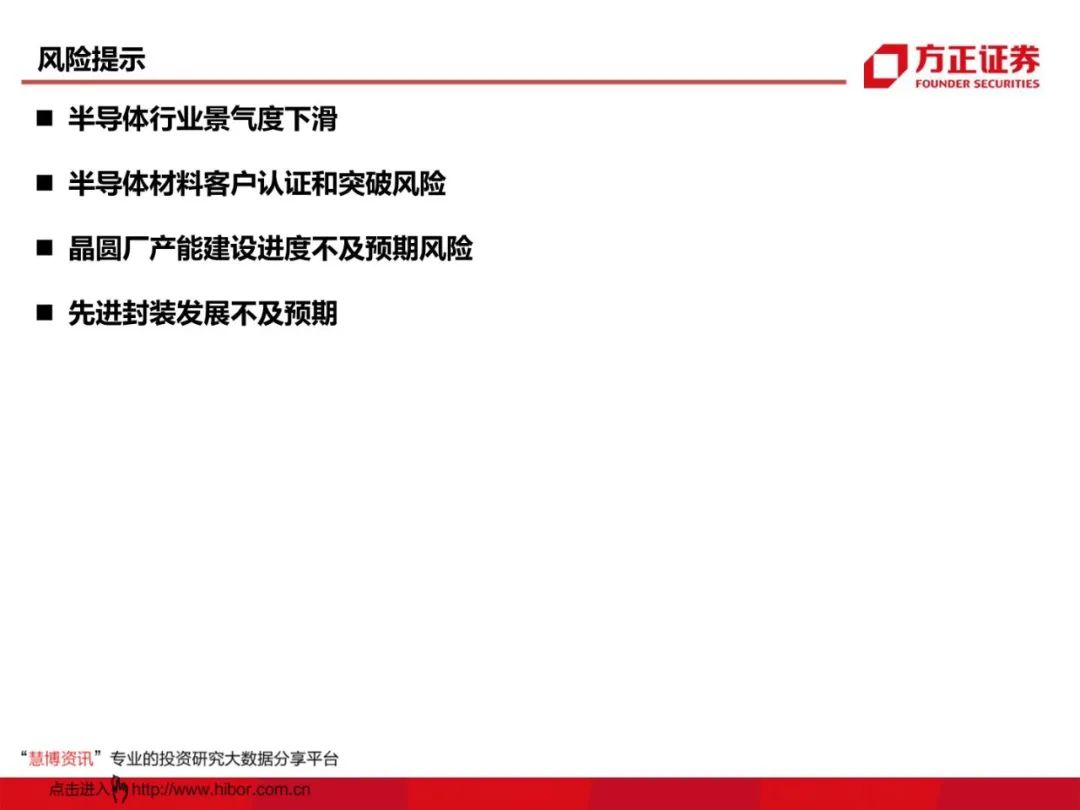 风险提示

方正证券
FOUNDER SECURITIES

■ 半导体行业景气度下滑

■ 半导体材料客户认证和突破风险

■ 晶圆厂产能建设进度不及预期风险

■ 先进封装发展不及预期

“慧博资讯”专业的投资研究大数据分享平台
点击进入 http://www.hibor.com.cn